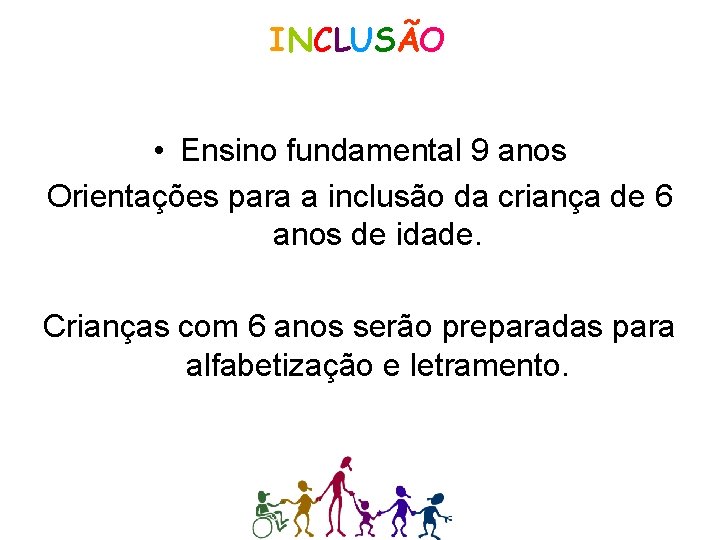 INCLUSÃO

• Ensino fundamental 9 anos
Orientações para a inclusão da criança de 6 anos de idade.

Crianças com 6 anos serão preparadas para alfabetização e letramento.